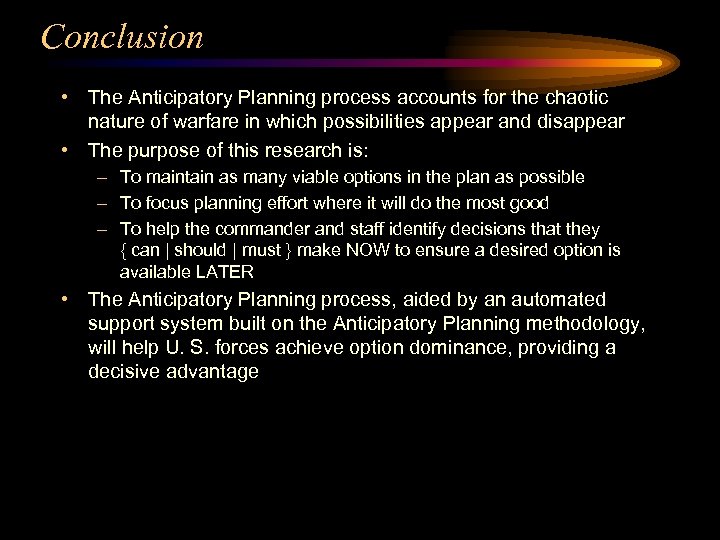 Conclusion

• The Anticipatory Planning process accounts for the chaotic nature of warfare in which possibilities appear and disappear

• The purpose of this research is:

– To maintain as many viable options in the plan as possible

– To focus planning effort where it will do the most good

– To help the commander and staff identify decisions that they { can | should | must } make NOW to ensure a desired option is available LATER

• The Anticipatory Planning process, aided by an automated support system built on the Anticipatory Planning methodology, will help U. S. forces achieve option dominance, providing a decisive advantage